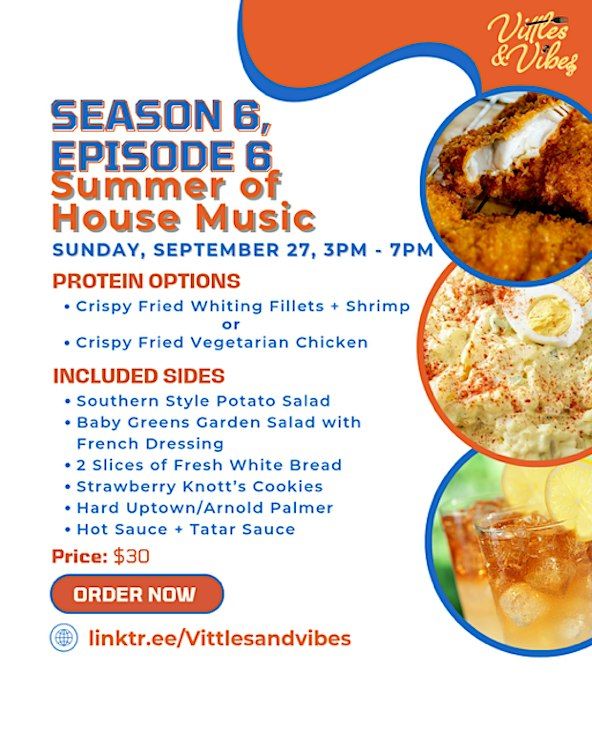 Vittles & Vibes

SEASON 6, EPISODE 6
Summer of House Music

SUNDAY, SEPTEMBER 27, 3PM - 7PM

PROTEIN OPTIONS
• Crispy Fried Whiting Fillets + Shrimp
or
• Crispy Fried Vegetarian Chicken

INCLUDED SIDES
• Southern Style Potato Salad
• Baby Greens Garden Salad with French Dressing
• 2 Slices of Fresh White Bread
• Strawberry Knott's Cookies
• Hard Uptown/Arnold Palmer
• Hot Sauce + Tatar Sauce

Price: $30

ORDER NOW

linktr.ee/Vittlesandvibes